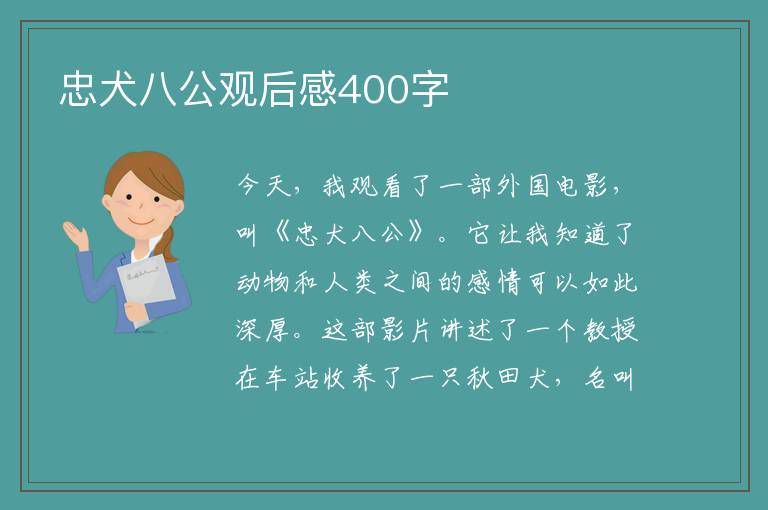 忠犬八公观后感400字

今天，我观看了一部外国电影，叫《忠犬八公》。它让我知道了动物和人类之间的感情可以如此深厚。这部影片讲述了一个教授在车站收养了一只秋田犬，名叫